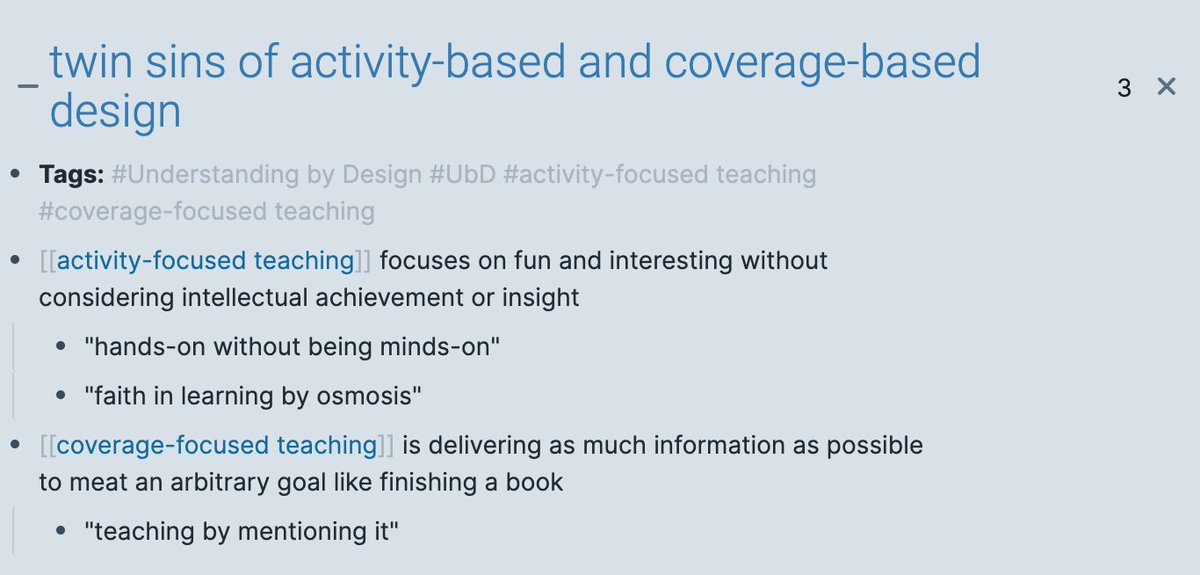 _ twin sins of activity-based and coverage-based design

3 ×

- **Tags:** #Understanding by Design #UbD #activity-focused teaching #coverage-focused teaching
- [[activity-focused teaching]] focuses on fun and interesting without considering intellectual achievement or insight
  - "hands-on without being minds-on"
  - "faith in learning by osmosis"
- [[coverage-focused teaching]] is delivering as much information as possible to meat an arbitrary goal like finishing a book
  - "teaching by mentioning it"